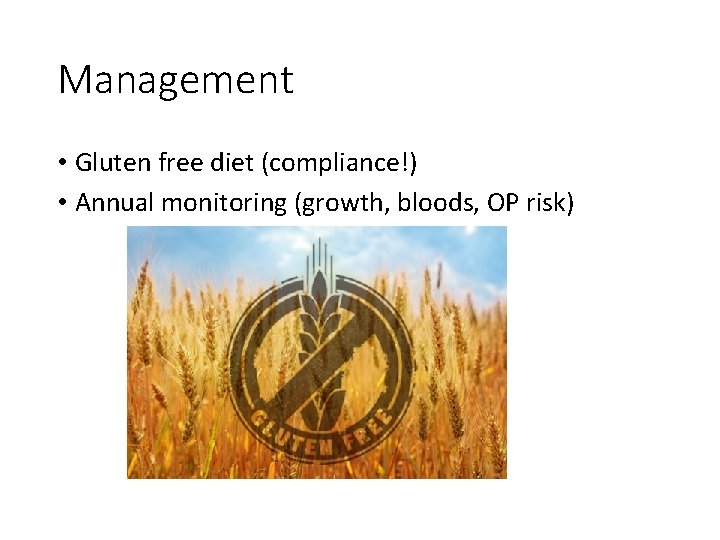 Management

• Gluten free diet (compliance!)
• Annual monitoring (growth, bloods, OP risk)

GLUTEN FREE